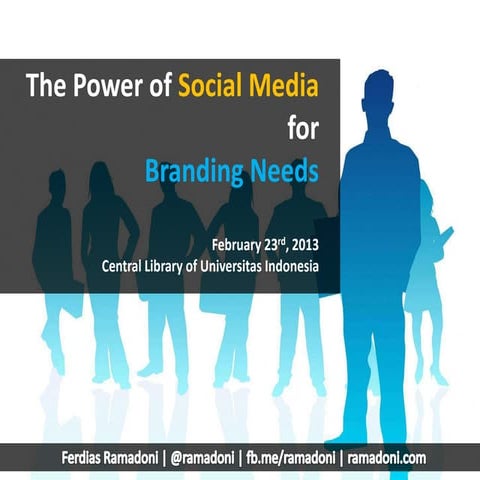 The Power of Social Media
for
Branding Needs

February 23$^{rd}$, 2013
Central Library of Universitas Indonesia

Ferdias Ramadoni | @ramadoni | fb.me/ramadoni | ramadoni.com